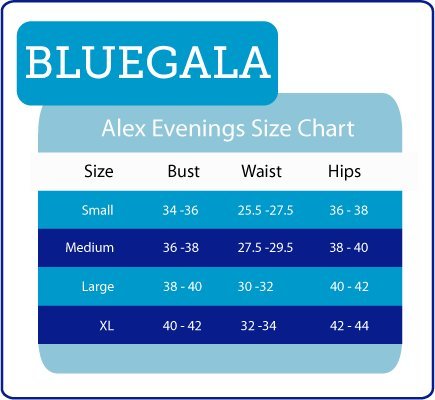 BLUEGALA

Alex Evenings Size Chart

| Size | Bust | Waist | Hips |
|---|---|---|---|
| Small | 34 -36 | 25.5 -27.5 | 36 - 38 |
| Medium | 36 -38 | 27.5 -29.5 | 38 - 40 |
| Large | 38 - 40 | 30 -32 | 40 - 42 |
| XL | 40 - 42 | 32 -34 | 42 - 44 |